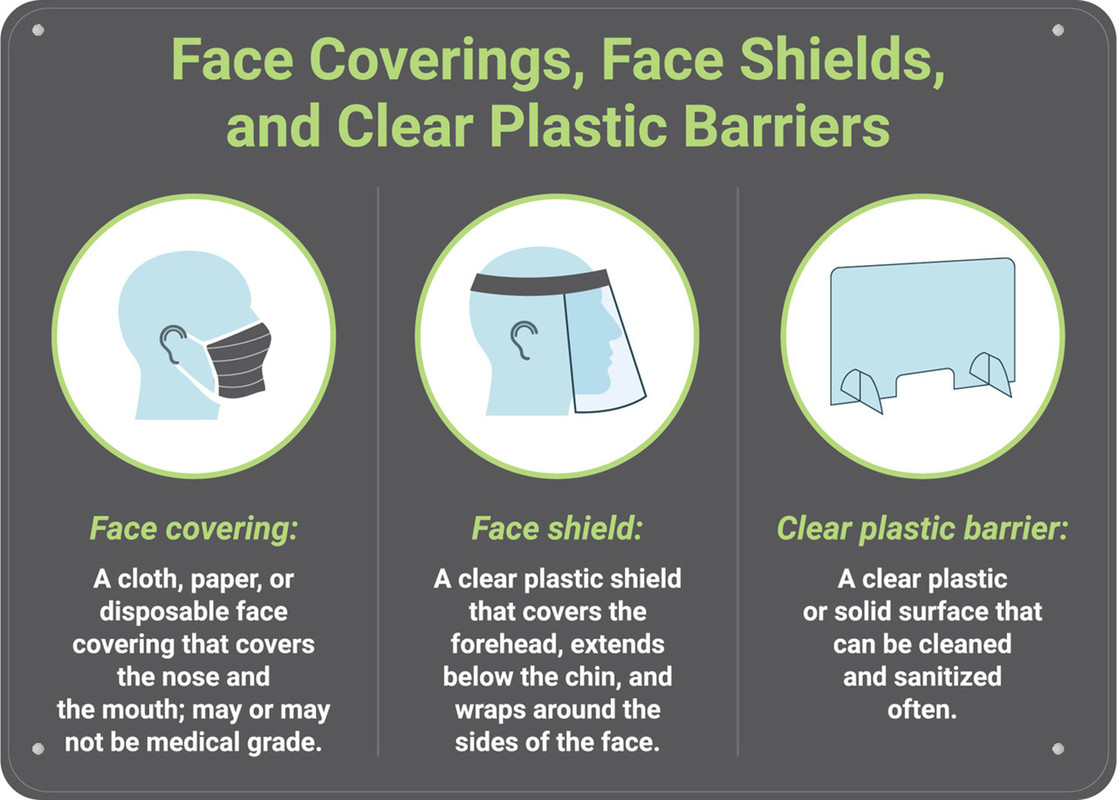 Face Coverings, Face Shields, and Clear Plastic Barriers

Face covering:

A cloth, paper, or disposable face covering that covers the nose and the mouth; may or may not be medical grade.

Face shield:

A clear plastic shield that covers the forehead, extends below the chin, and wraps around the sides of the face.

Clear plastic barrier:

A clear plastic or solid surface that can be cleaned and sanitized often.